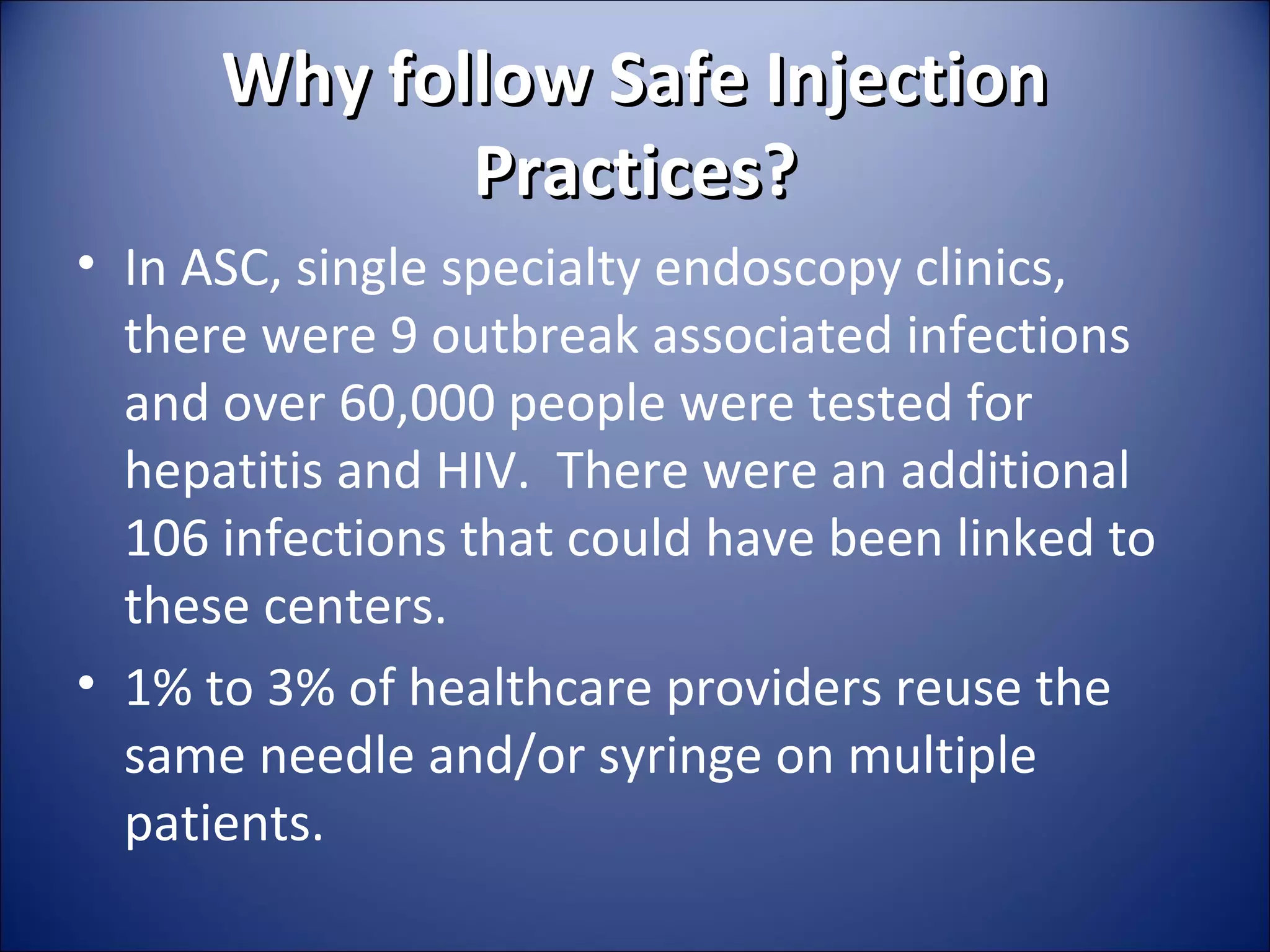 Why follow Safe Injection Practices?

• In ASC, single specialty endoscopy clinics, there were 9 outbreak associated infections and over 60,000 people were tested for hepatitis and HIV.  There were an additional 106 infections that could have been linked to these centers.

• 1% to 3% of healthcare providers reuse the same needle and/or syringe on multiple patients.